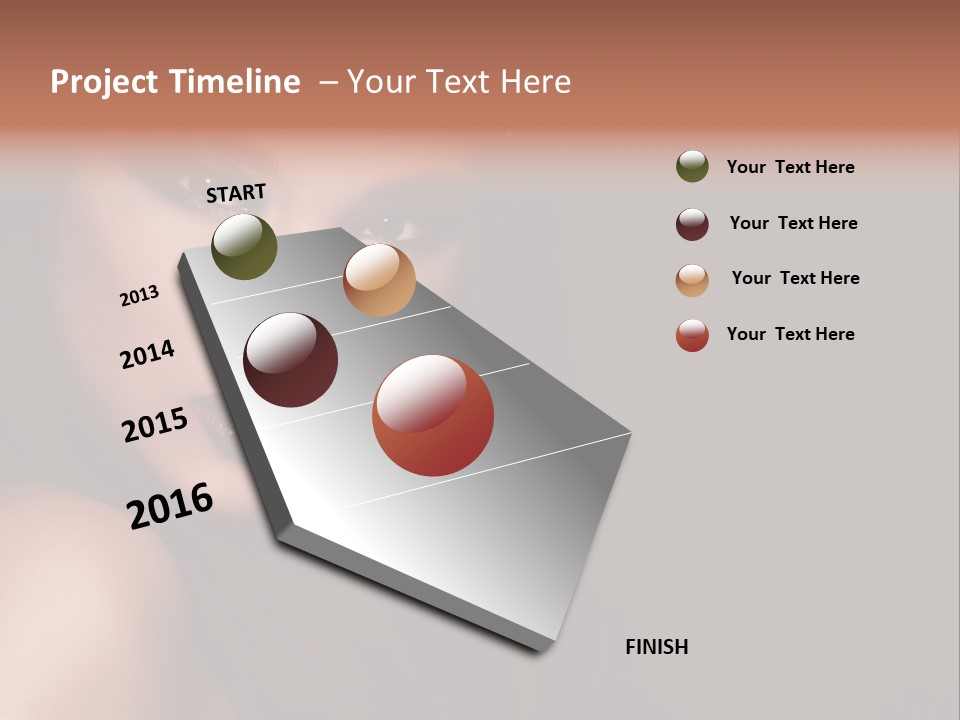 Project Timeline – Your Text Here

START

2013

2014

2015

2016

FINISH

Your Text Here

Your Text Here

Your Text Here

Your Text Here